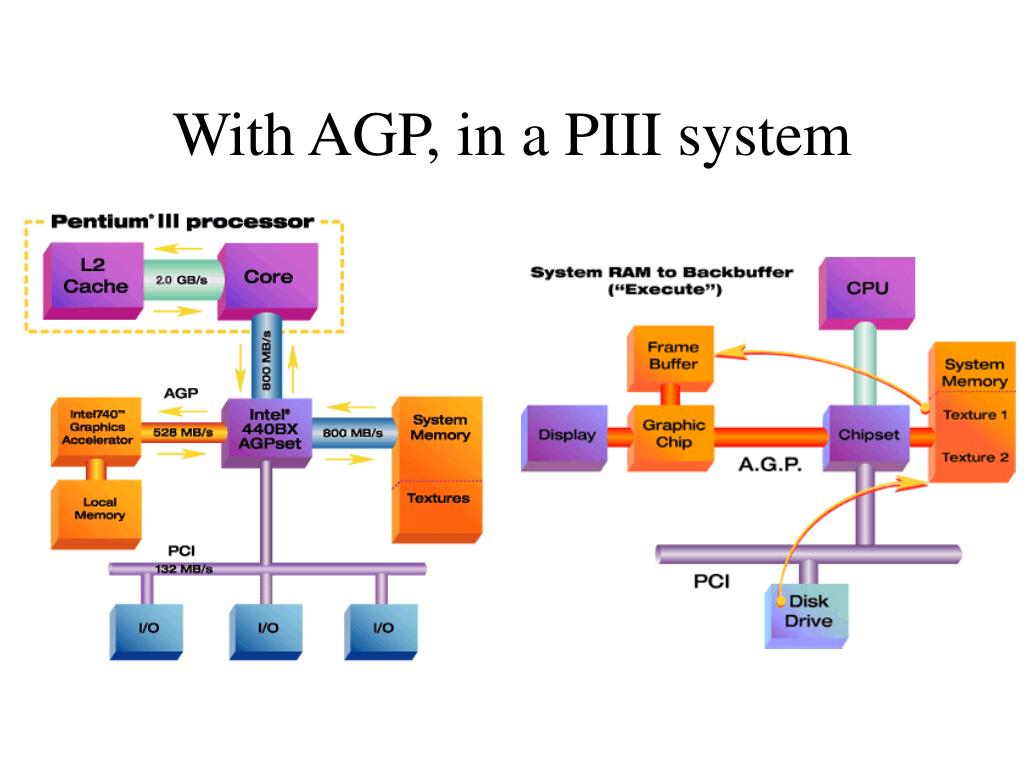 With AGP, in a PIII system

Pentium® III processor

L2 Cache

2.0 GB/s

Core

800 MB/s

AGP

Intel740™ Graphics Accelerator

528 MB/s

Intel® 440BX AGPset

800 MB/s

System Memory

Textures

Local Memory

PCI

132 MB/s

I/O

I/O

I/O

System RAM to Backbuffer ("Execute")

CPU

Frame Buffer

System Memory

Texture 1

Texture 2

Display

Graphic Chip

Chipset

A.G.P.

PCI

Disk Drive